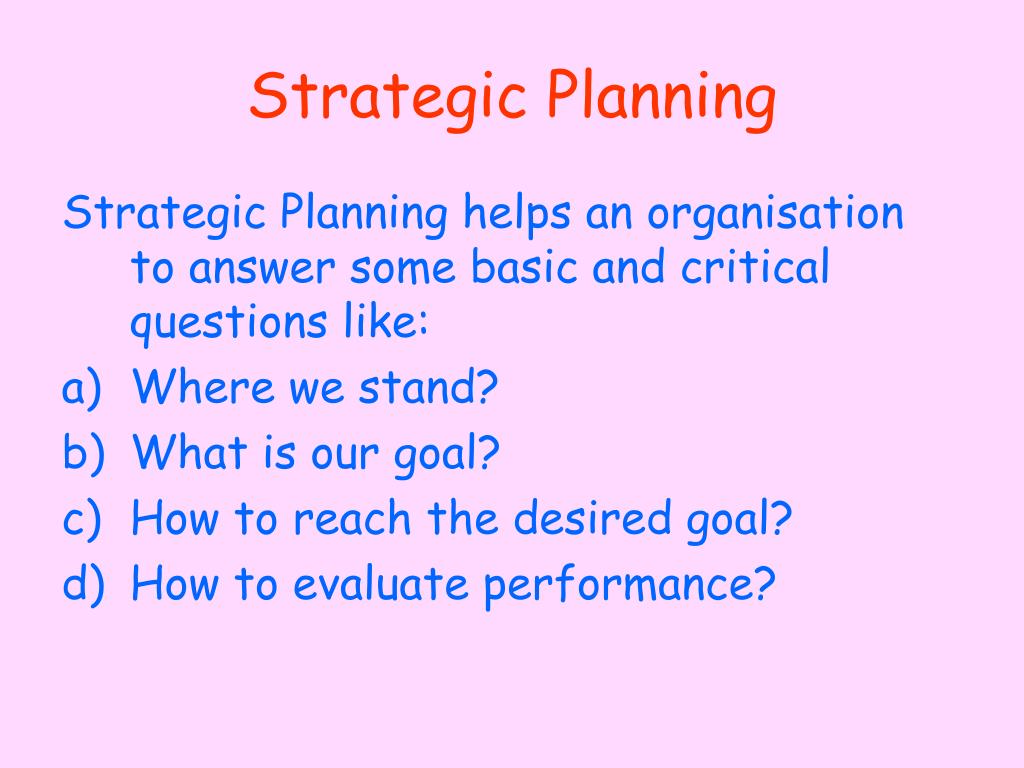 Strategic Planning

Strategic Planning helps an organisation to answer some basic and critical questions like:

a) Where we stand?
b) What is our goal?
c) How to reach the desired goal?
d) How to evaluate performance?